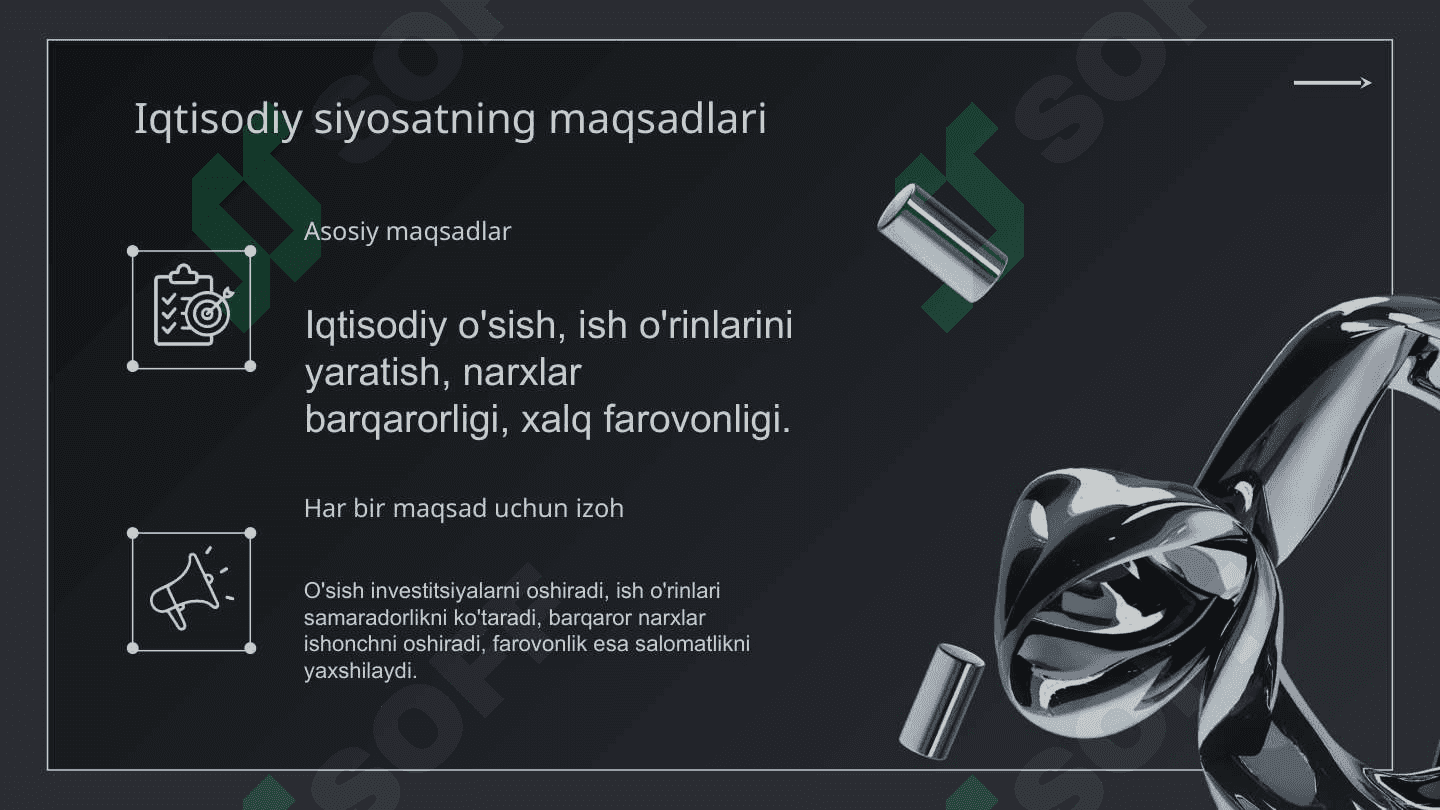 Iqtisodiy siyosatning maqsadlari

Asosiy maqsadlar

Iqtisodiy o'sish, ish o'rinlarini yaratish, narxlar barqarorligi, xalq farovonligi.

Har bir maqsad uchun izoh

O'sish investitsiyalarni oshiradi, ish o'rinlari samaradorlikni ko'taradi, barqaror narxlar ishonchni oshiradi, farovonlik esa salomatlikni yaxshilaydi.